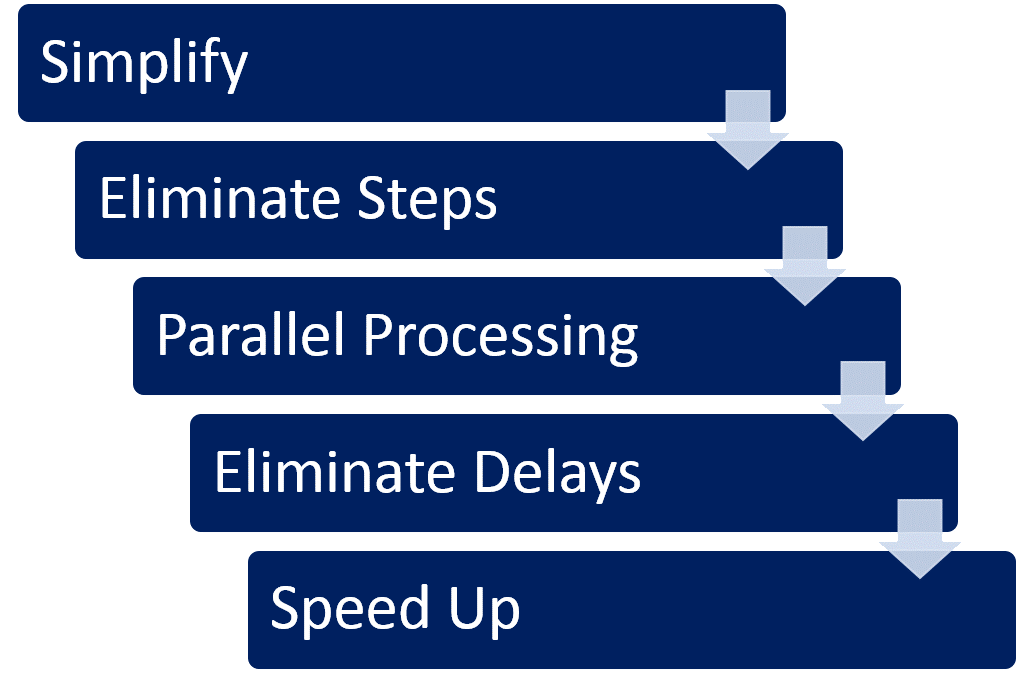 Simplify

Eliminate Steps

Parallel Processing

Eliminate Delays

Speed Up